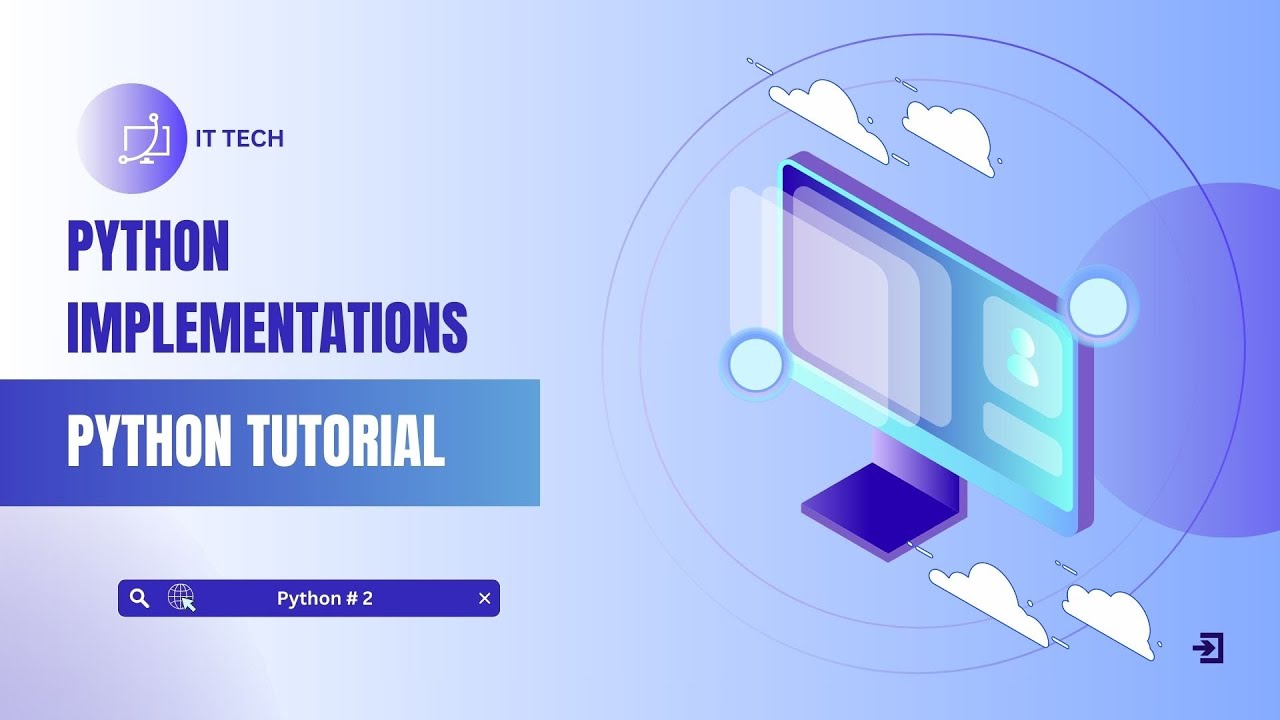 IT TECH

PYTHON IMPLEMENTATIONS

PYTHON TUTORIAL

Python # 2